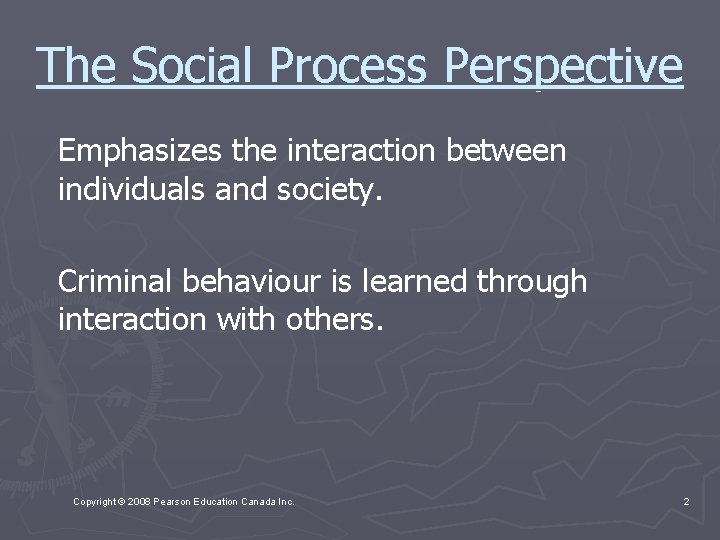 The Social Process Perspective

Emphasizes the interaction between individuals and society.

Criminal behaviour is learned through interaction with others.

Copyright © 2008 Pearson Education Canada Inc.

2